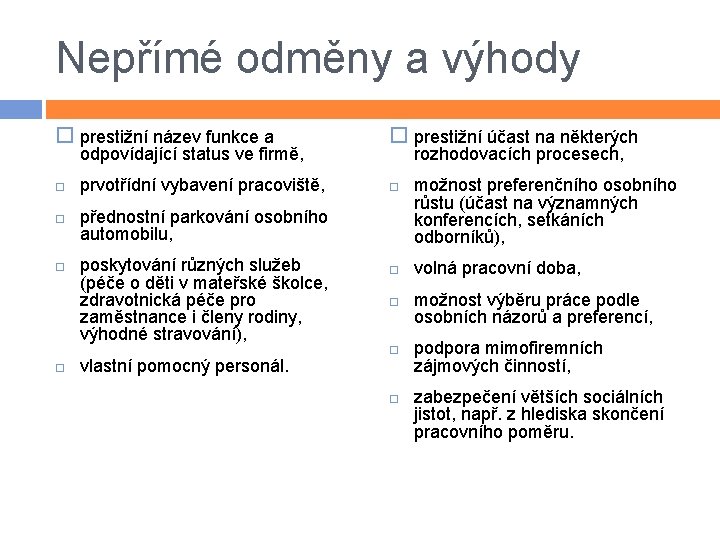 Nepřímé odměny a výhody

prestižní název funkce a odpovídající status ve firmě,

prvotřídní vybavení pracoviště,

přednostní parkování osobního automobilu,

poskytování různých služeb (péče o děti v mateřské školce, zdravotnická péče pro zaměstnance i členy rodiny, výhodné stravování),

vlastní pomocný personál.

prestižní účast na některých rozhodovacích procesech,

možnost preferenčního osobního růstu (účast na významných konferencích, setkáních odborníků),

volná pracovní doba,

možnost výběru práce podle osobních názorů a preferencí,

podpora mimofiremních zájmových činností,

zabezpečení větších sociálních jistot, např. z hlediska skončení pracovního poměru.